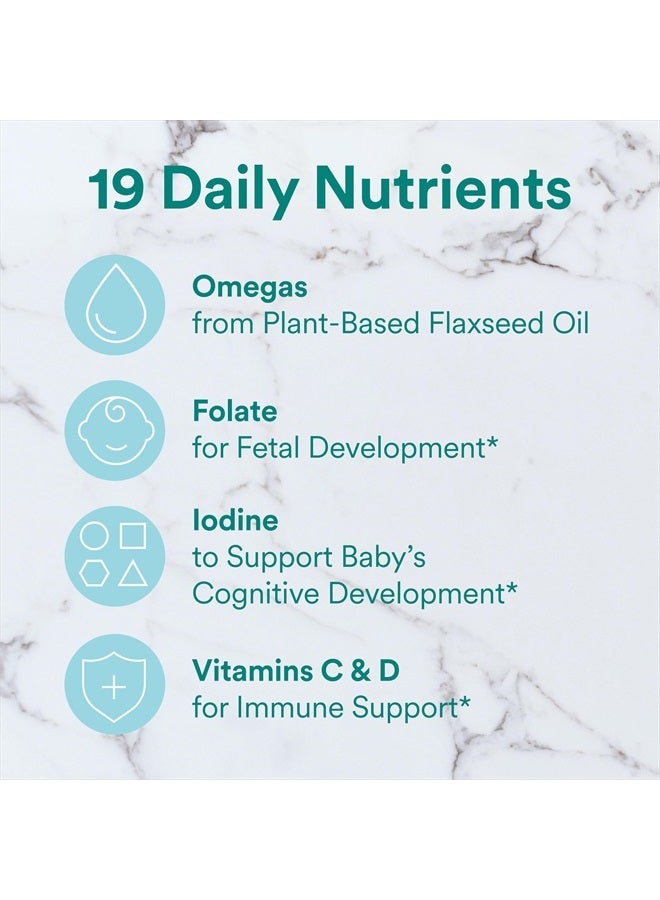 19 Daily Nutrients

Omegas
from Plant-Based Flaxseed Oil

Folate
for Fetal Development*

Iodine
to Support Baby's Cognitive Development*

Vitamins C & D
for Immune Support*